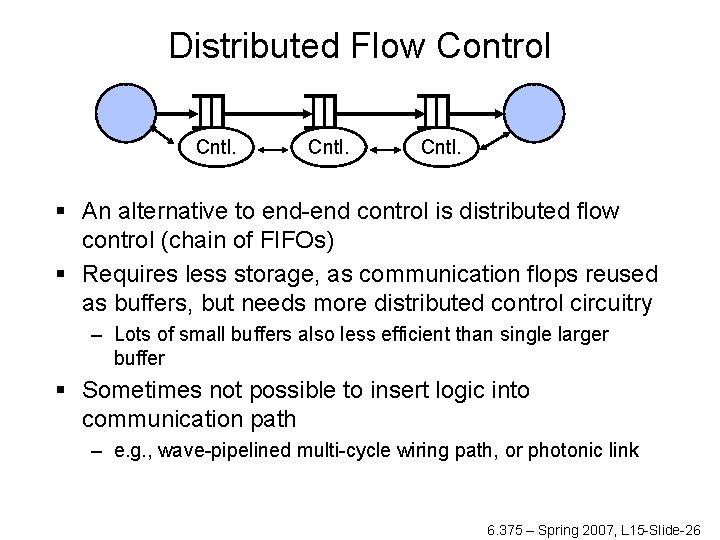 Distributed Flow Control

Cntl. Cntl. Cntl.

▪ An alternative to end-end control is distributed flow control (chain of FIFOs)

▪ Requires less storage, as communication flops reused as buffers, but needs more distributed control circuitry
– Lots of small buffers also less efficient than single larger buffer

▪ Sometimes not possible to insert logic into communication path
– e.g., wave-pipelined multi-cycle wiring path, or photonic link

6.375 – Spring 2007, L15-Slide-26